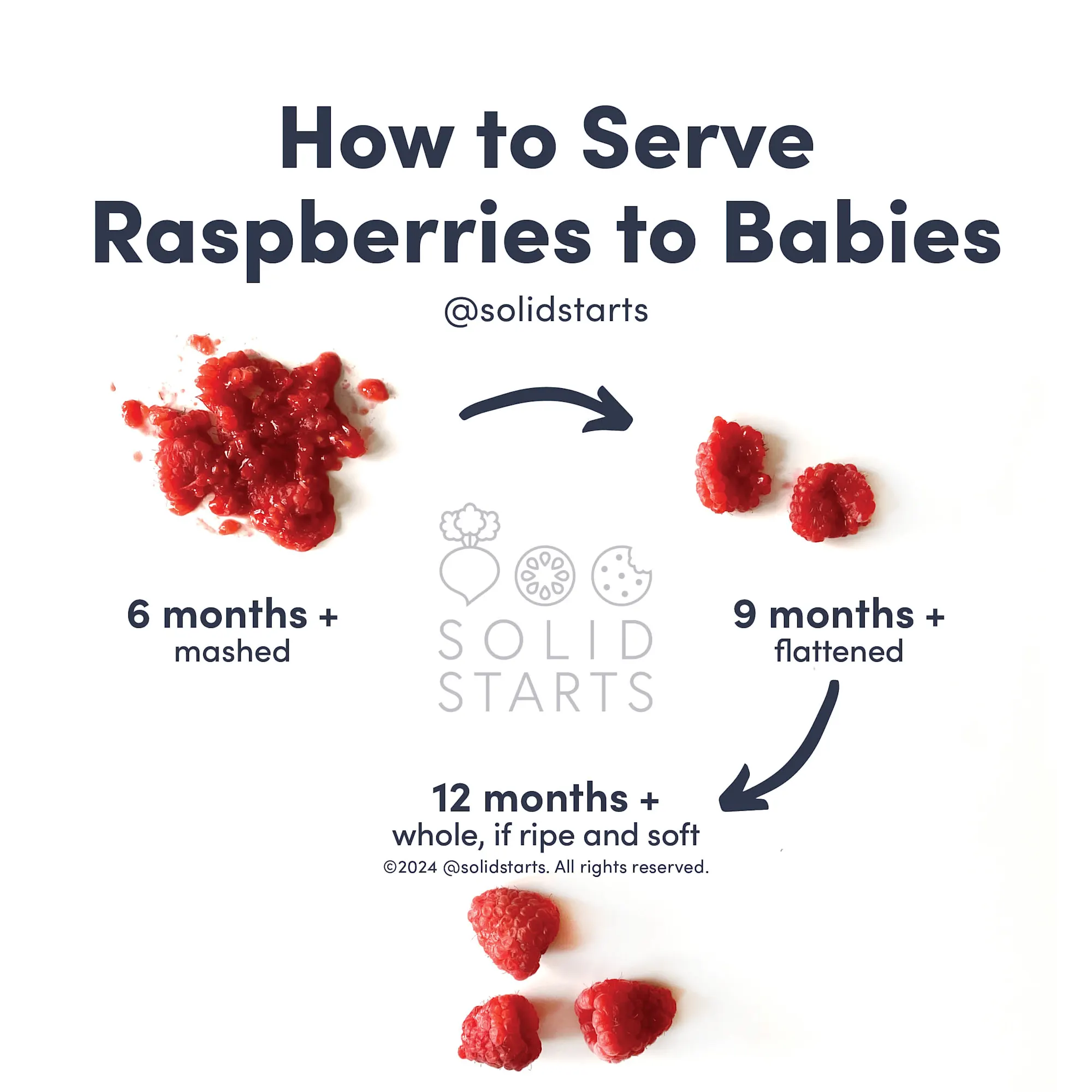 How to Serve Raspberries to Babies

@solidstarts

6 months +
mashed

SOLID STARTS

9 months +
flattened

12 months +
whole, if ripe and soft

©2024 @solidstarts. All rights reserved.